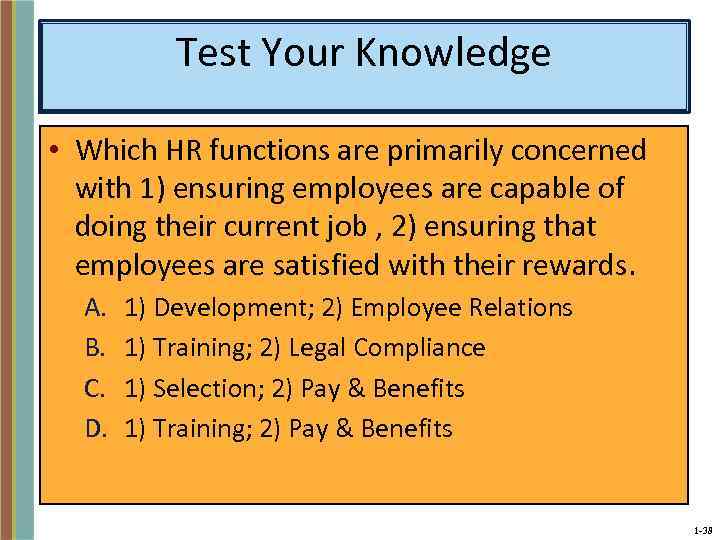 Test Your Knowledge

• Which HR functions are primarily concerned with 1) ensuring employees are capable of doing their current job , 2) ensuring that employees are satisfied with their rewards.

A. 1) Development; 2) Employee Relations
B. 1) Training; 2) Legal Compliance
C. 1) Selection; 2) Pay & Benefits
D. 1) Training; 2) Pay & Benefits

1-38